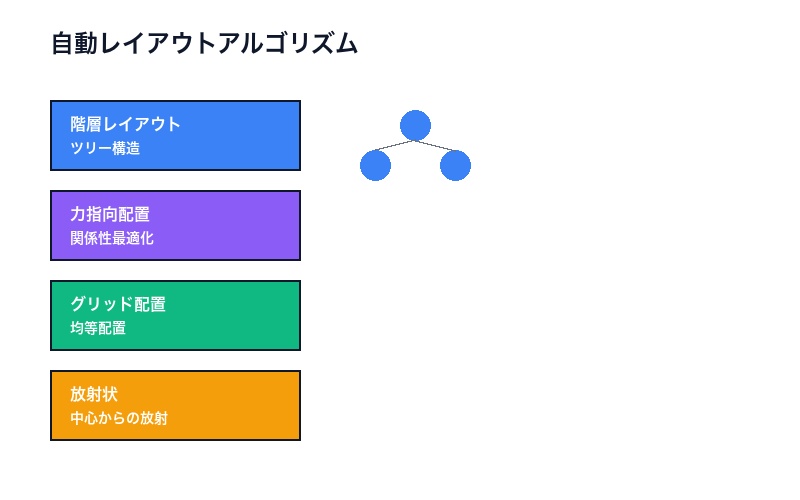 自動レイアウトアルゴリズム

階層レイアウト
ツリー構造

力指向配置
関係性最適化

グリッド配置
均等配置

放射状
中心からの放射